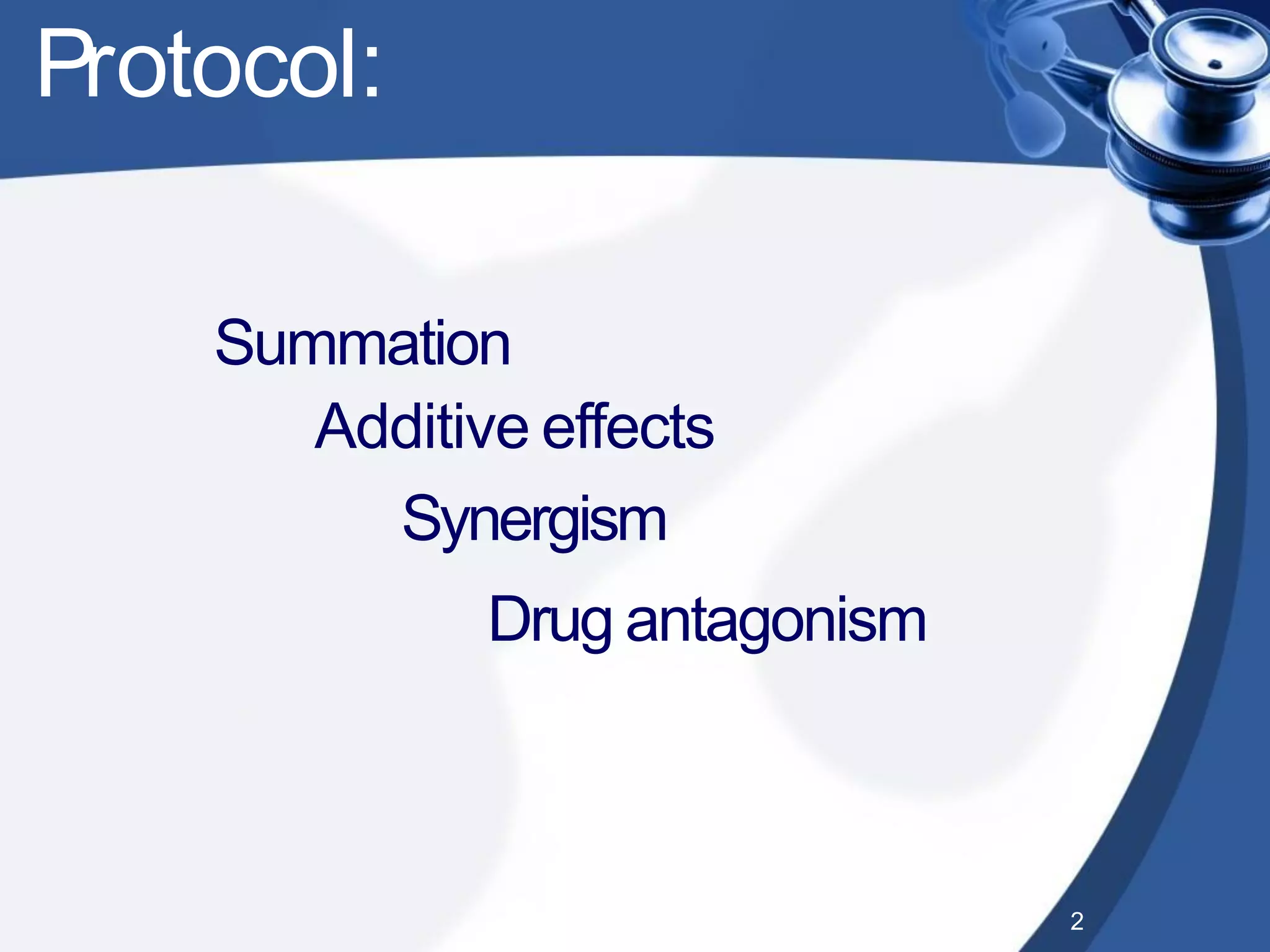 Protocol:

Summation

Additive effects

Synergism

Drug antagonism

2